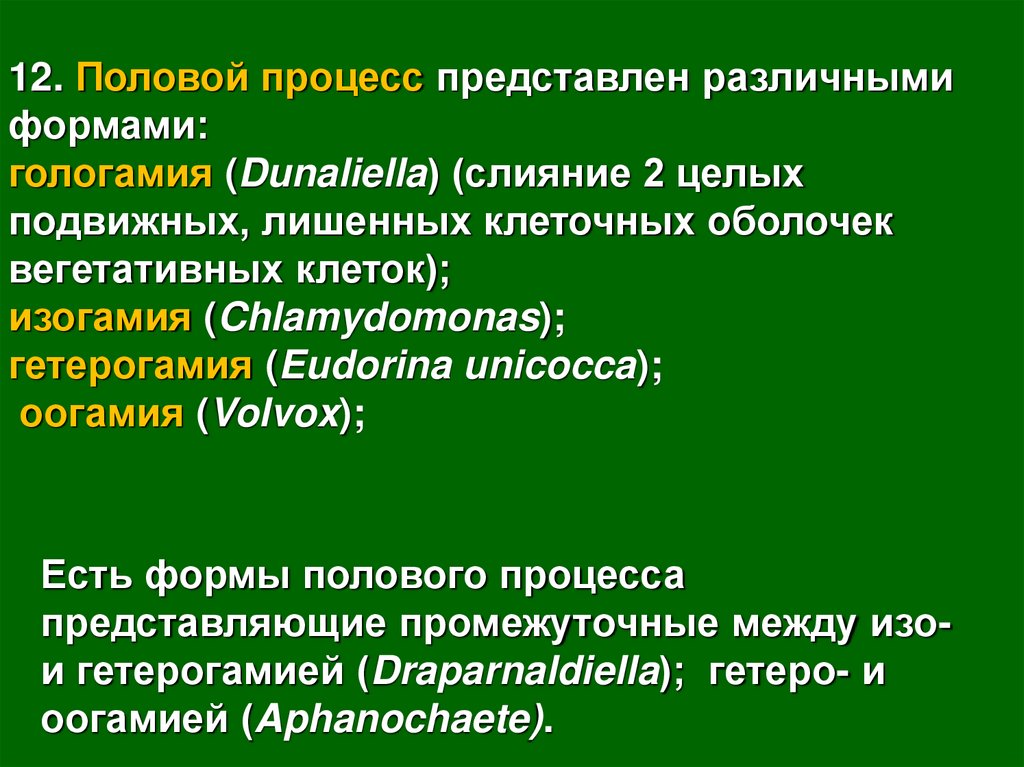 12. Половой процесс представлен различными формами:
гологамия (Dunaliella) (слияние 2 целых подвижных, лишенных клеточных оболочек вегетативных клеток);
изогамия (Chlamydomonas);
гетерогамия (Eudorina unicocca);
оогамия (Volvox);

Есть формы полового процесса представляющие промежуточные между изо- и гетерогамией (Draparnaldiella); гетеро- и оогамией (Aphanochaete).